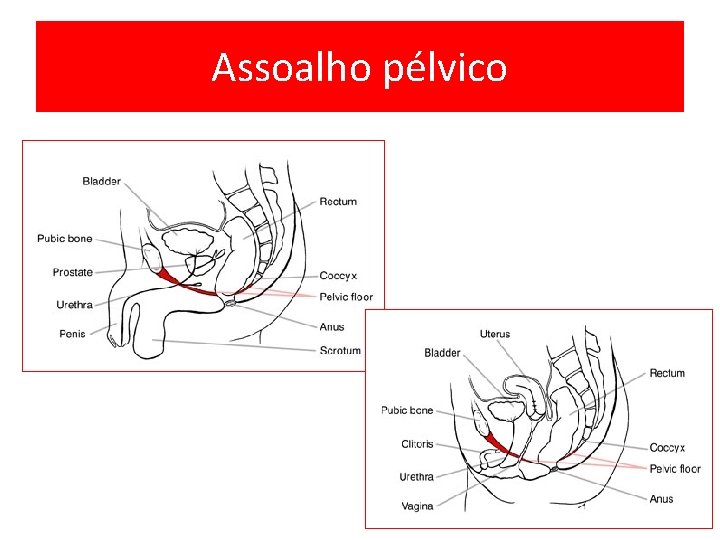 Assoalho pélvico

Bladder
Pubic bone
Prostate
Urethra
Penis
Rectum
Coccyx
Pelvic floor
Anus
Scrotum

Uterus
Bladder
Pubic bone
Clitoris
Urethra
Vagina
Rectum
Coccyx
Pelvic floor
Anus